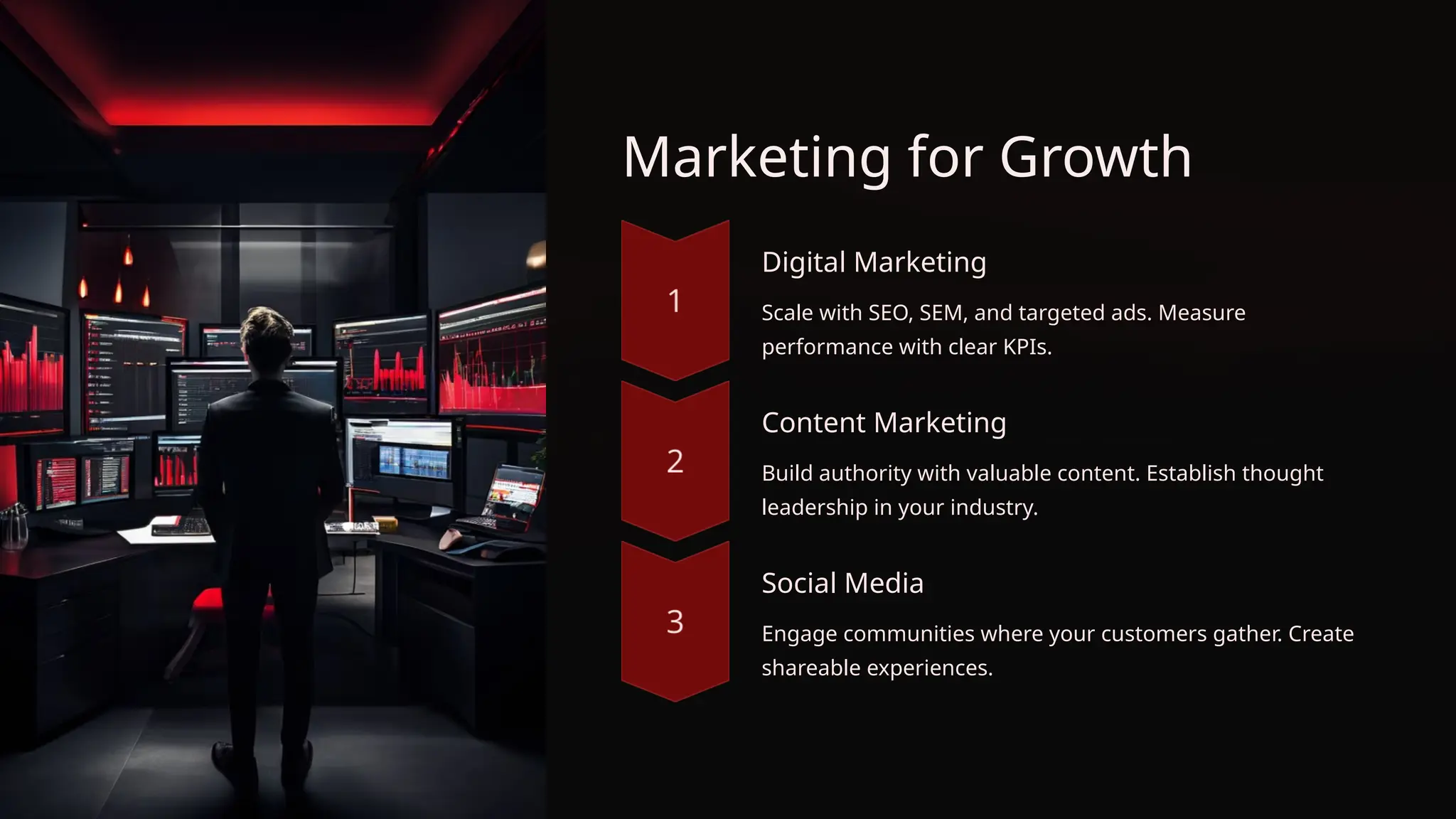 Marketing for Growth

1

Digital Marketing

Scale with SEO, SEM, and targeted ads. Measure performance with clear KPIs.

2

Content Marketing

Build authority with valuable content. Establish thought leadership in your industry.

3

Social Media

Engage communities where your customers gather. Create shareable experiences.